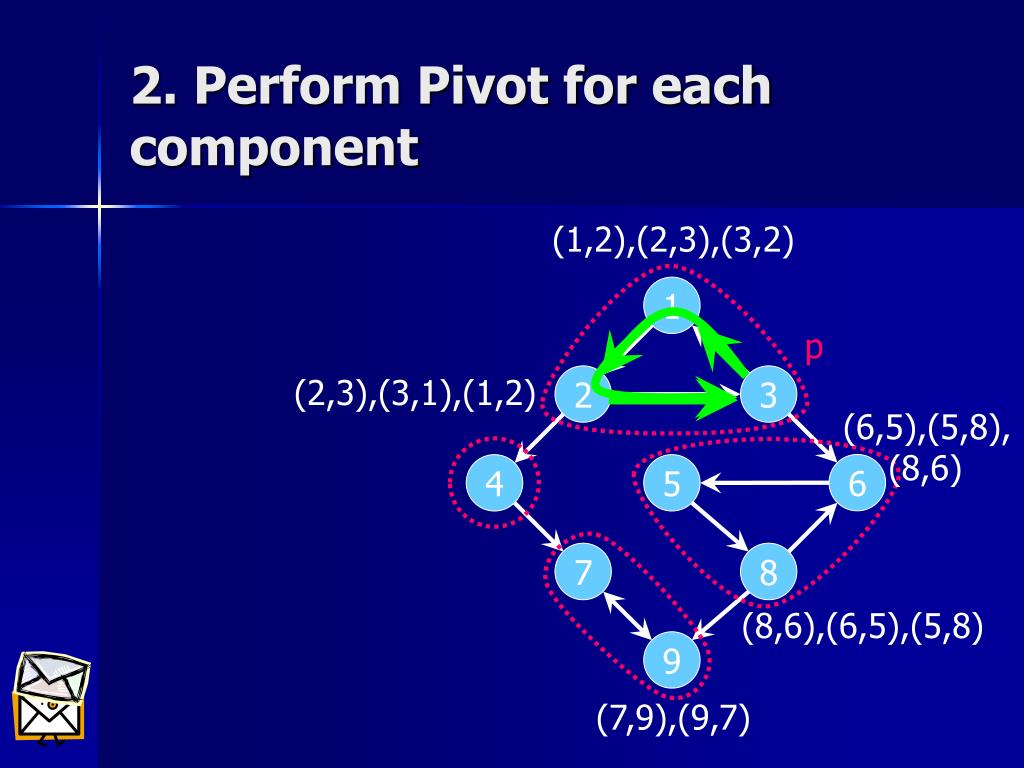 2. Perform Pivot for each component

(1,2),(2,3),(3,2)

1

p

(2,3),(3,1),(1,2)

2

3

(6,5),(5,8),(8,6)

4

5

6

7

8

(8,6),(6,5),(5,8)

9

(7,9),(9,7)